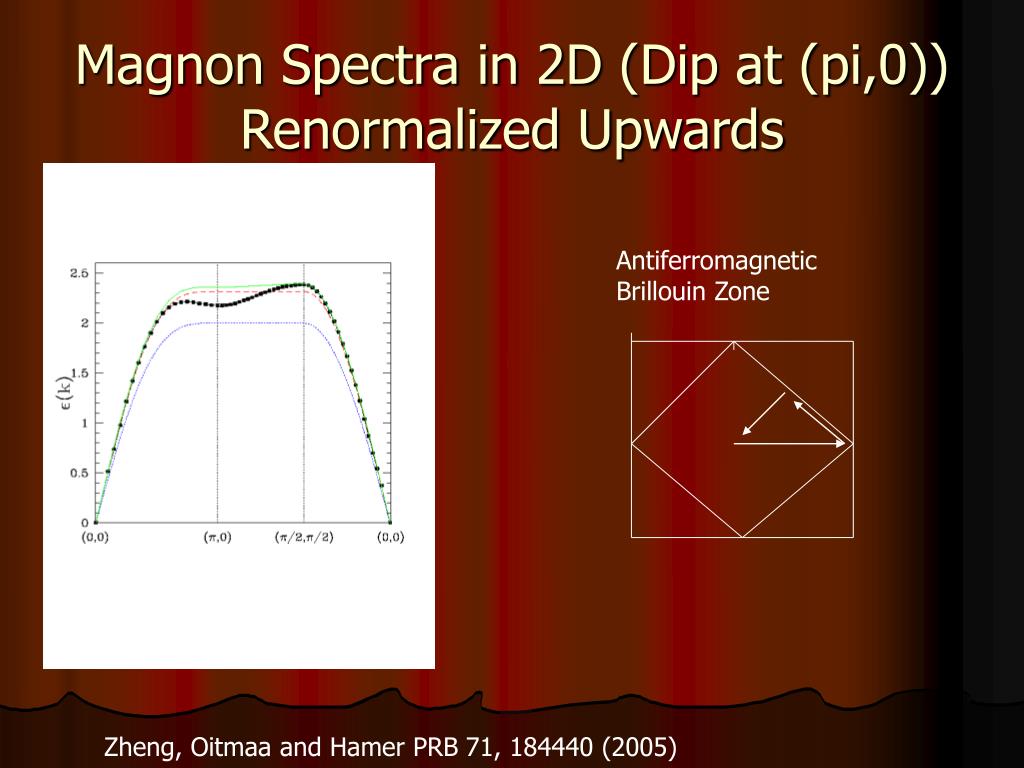 Magnon Spectra in 2D (Dip at (pi,0)) Renormalized Upwards

2.5
2
1.5
1
0.5
0
$\epsilon(k)$
(0,0)
$(\pi,0)$
$(\pi/2,\pi/2)$
(0,0)

Antiferromagnetic Brillouin Zone

Zheng, Oitmaa and Hamer PRB 71, 184440 (2005)